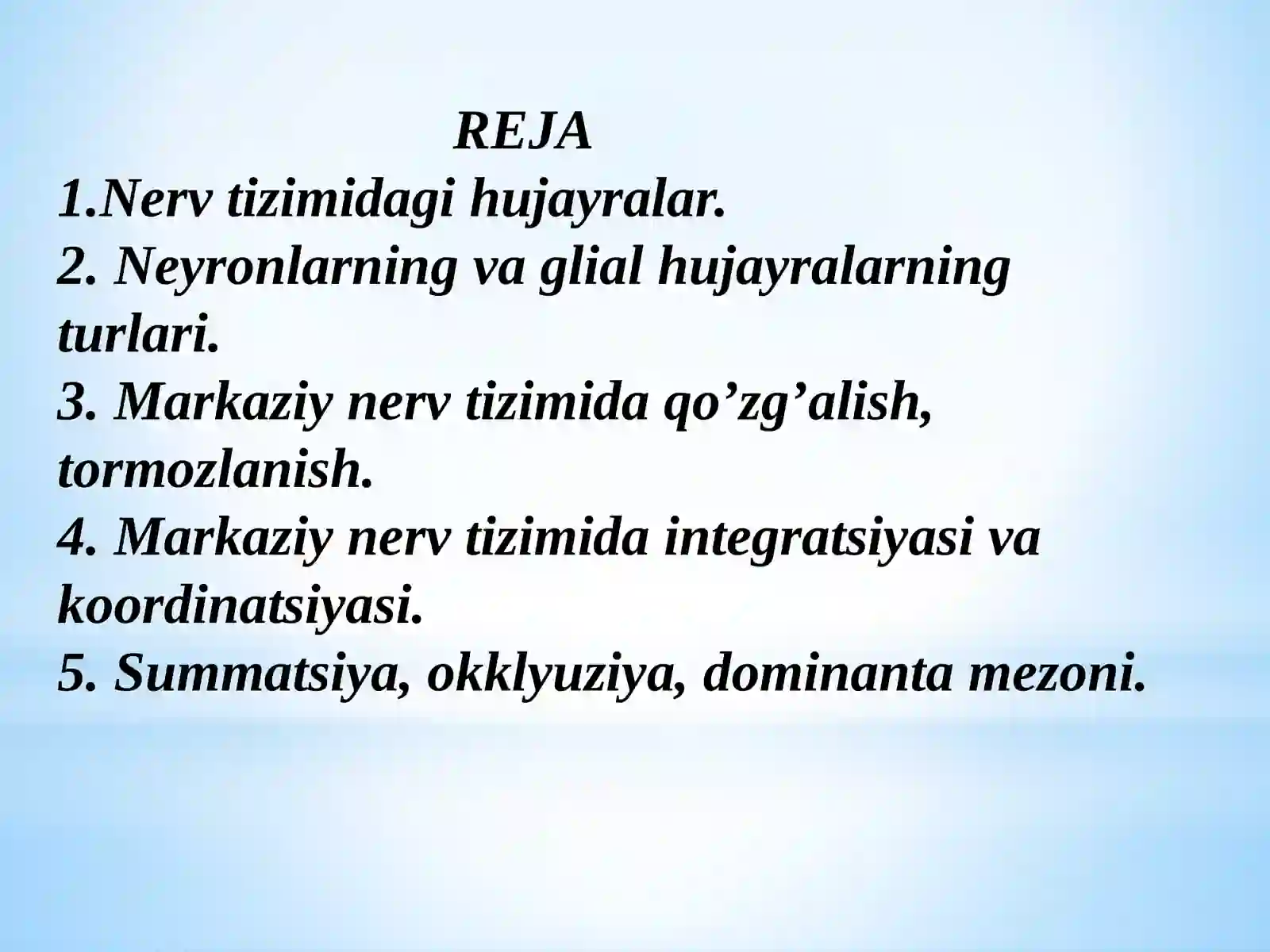 REJA

1.Nerv tizimidagi hujayralar.
2. Neyronlarning va glial hujayralarning turlari.
3. Markaziy nerv tizimida qo’zg’alish, tormozlanish.
4. Markaziy nerv tizimida integratsiyasi va koordinatsiyasi.
5. Summatsiya, okklyuziya, dominanta mezoni.